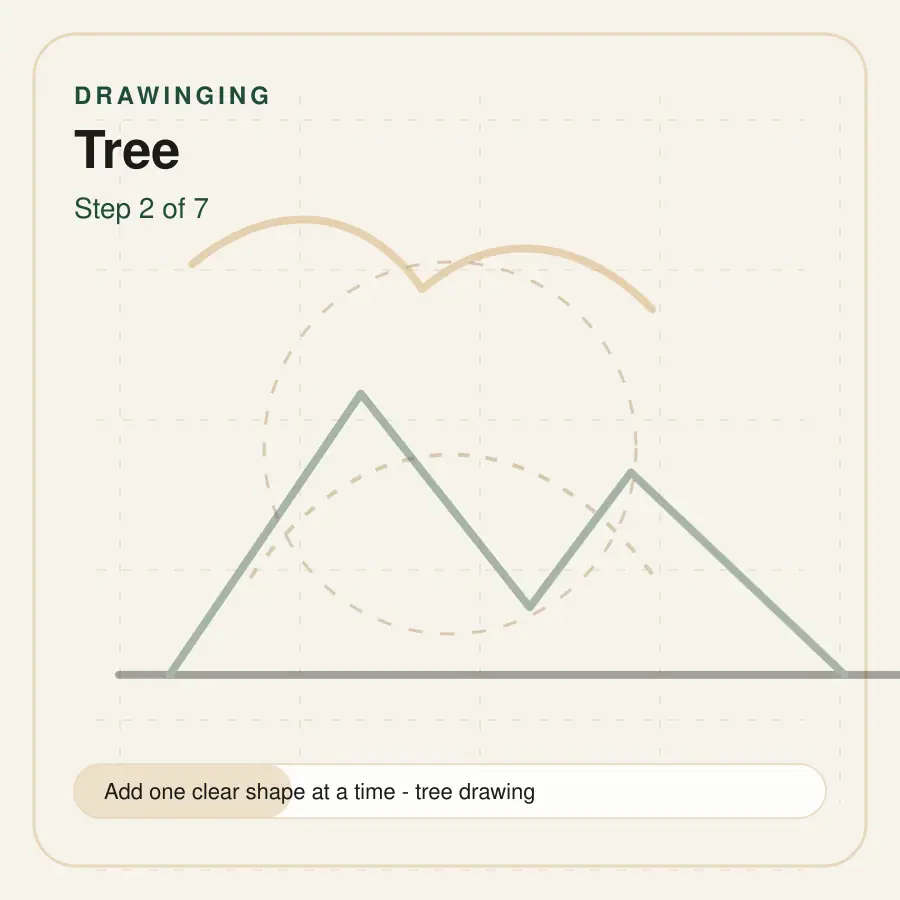 DRAWINGING

Tree

Step 2 of 7

Add one clear shape at a time - tree drawing